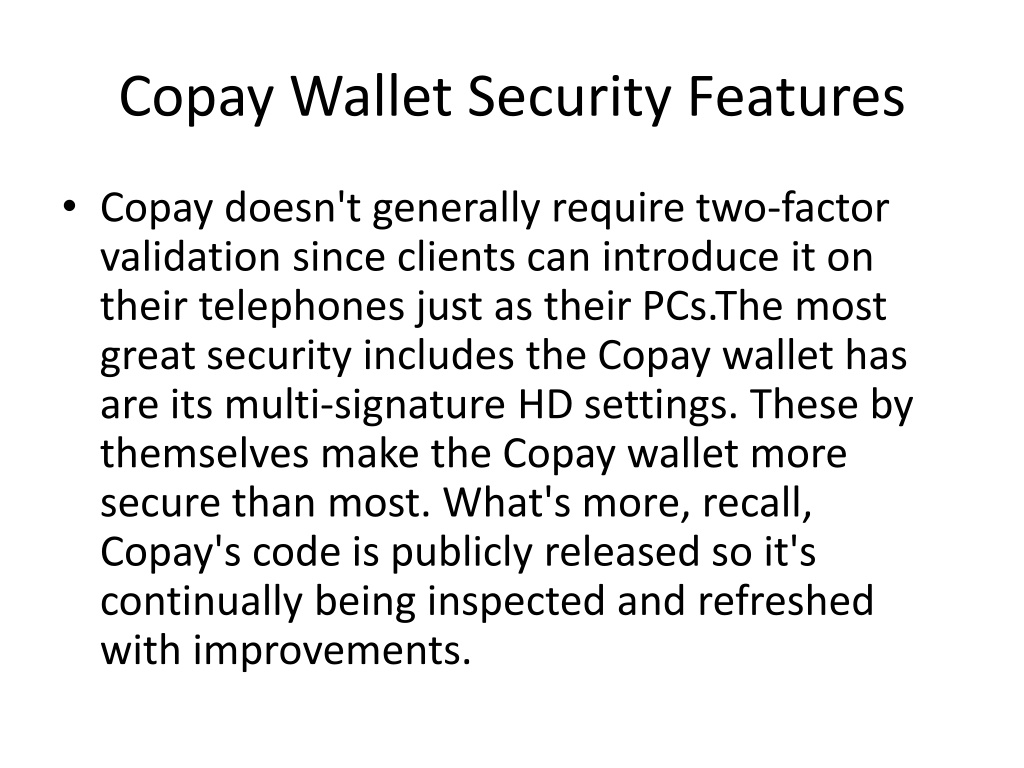 Copay Wallet Security Features

• Copay doesn't generally require two-factor validation since clients can introduce it on their telephones just as their PCs.The most great security includes the Copay wallet has are its multi-signature HD settings. These by themselves make the Copay wallet more secure than most. What's more, recall, Copay's code is publicly released so it's continually being inspected and refreshed with improvements.